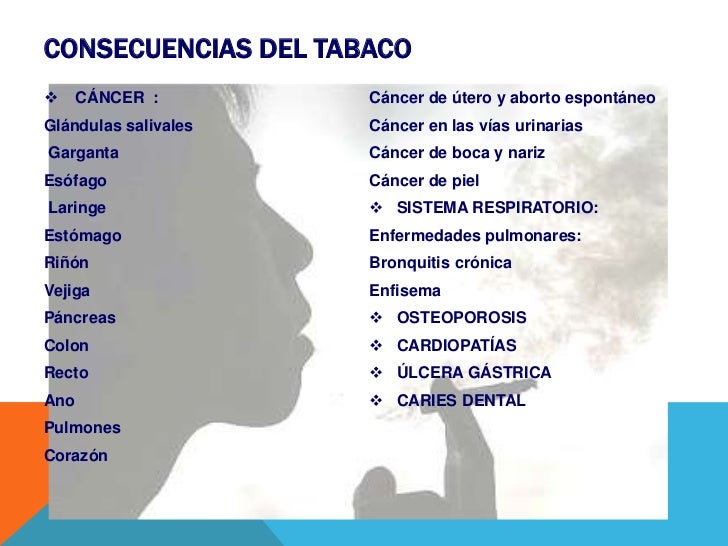 CONSECUENCIAS DEL TABACO

❖ CÁNCER :
Glándulas salivales
Garganta
Esófago
Laringe
Estómago
Riñón
Vejiga
Páncreas
Colon
Recto
Ano
Pulmones
Corazón

Cáncer de útero y aborto espontáneo
Cáncer en las vías urinarias
Cáncer de boca y nariz
Cáncer de piel
❖ SISTEMA RESPIRATORIO:
Enfermedades pulmonares:
Bronquitis crónica
Enfisema
❖ OSTEOPOROSIS
❖ CARDIOPATÍAS
❖ ÚLCERA GÁSTRICA
❖ CARIES DENTAL